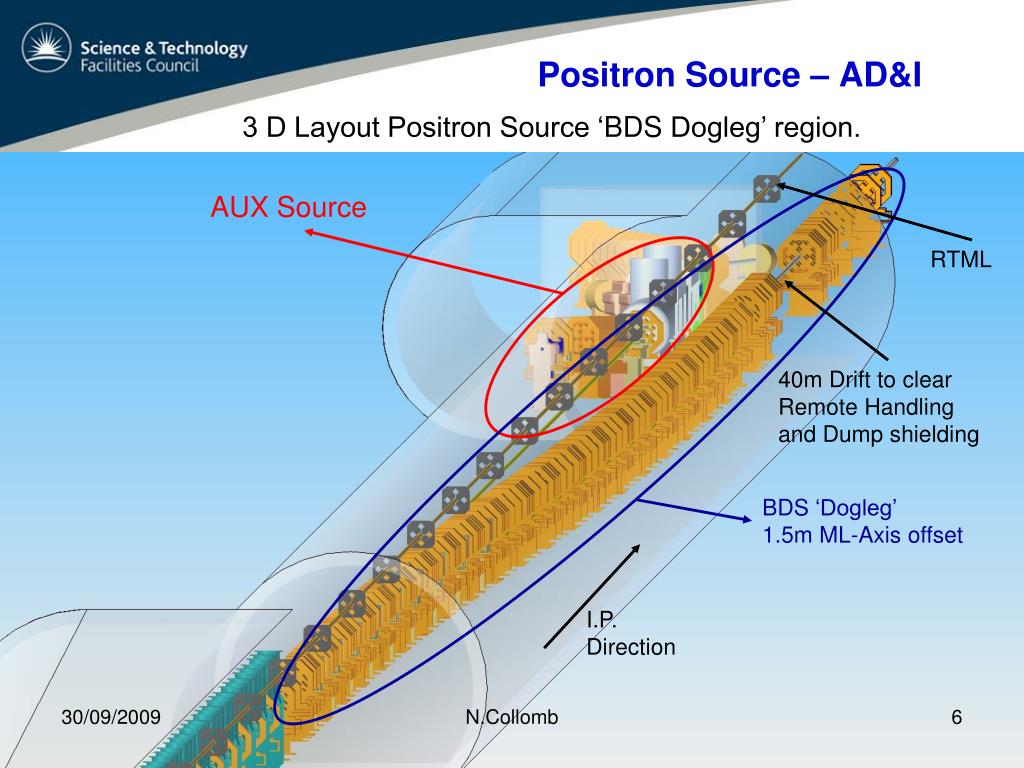 Science & Technology Facilities Council

Positron Source – AD&I

3 D Layout Positron Source ‘BDS Dogleg’ region.

AUX Source

RTML

40m Drift to clear Remote Handling and Dump shielding

BDS ‘Dogleg’
1.5m ML-Axis offset

I.P.
Direction

30/09/2009

N.Collomb

6